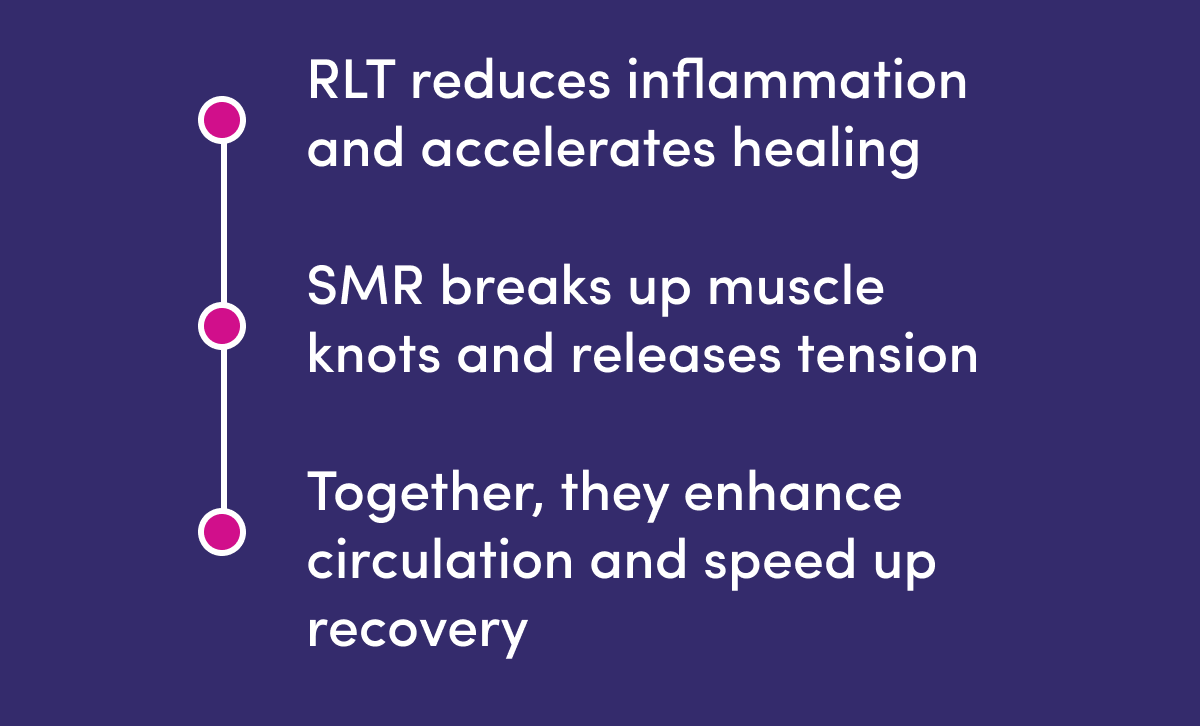 RLT reduces inflammation and accelerates healing

SMR breaks up muscle knots and releases tension

Together, they enhance circulation and speed up recovery